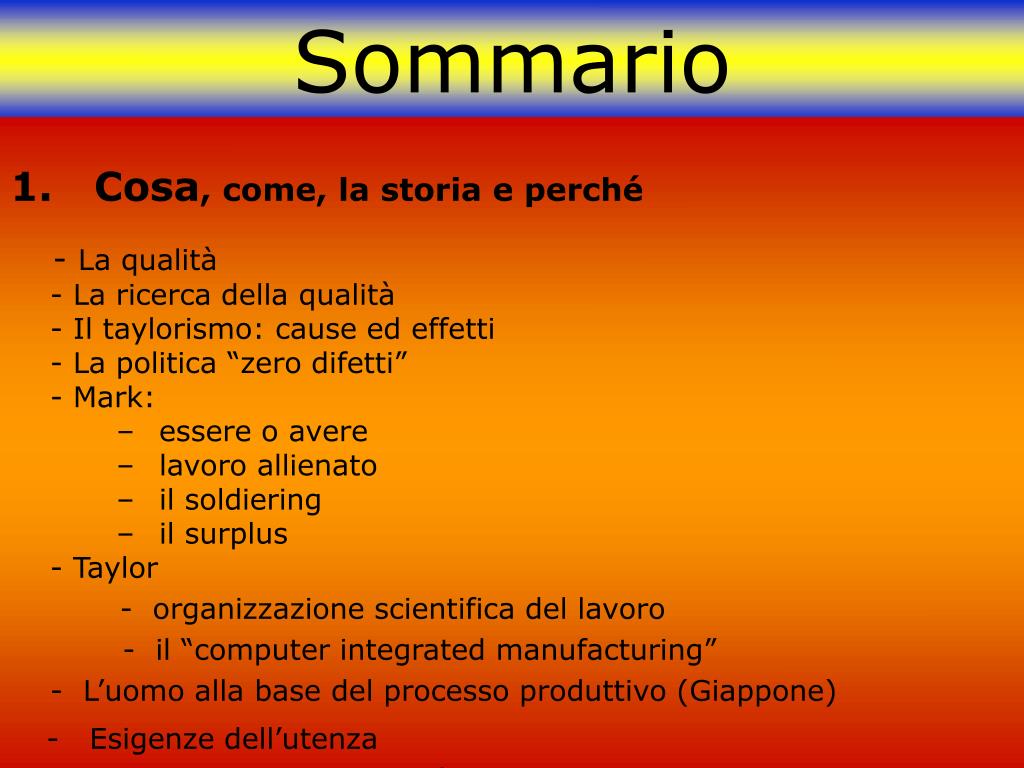 Sommario

1. Cosa, come, la storia e perché

- La qualità
- La ricerca della qualità
- Il taylorismo: cause ed effetti
- La politica “zero difetti”
- Mark:
– essere o avere
– lavoro allienato
– il soldiering
– il surplus
- Taylor
- organizzazione scientifica del lavoro
- il “computer integrated manufacturing”
- L’uomo alla base del processo produttivo (Giappone)
- Esigenze dell’utenza